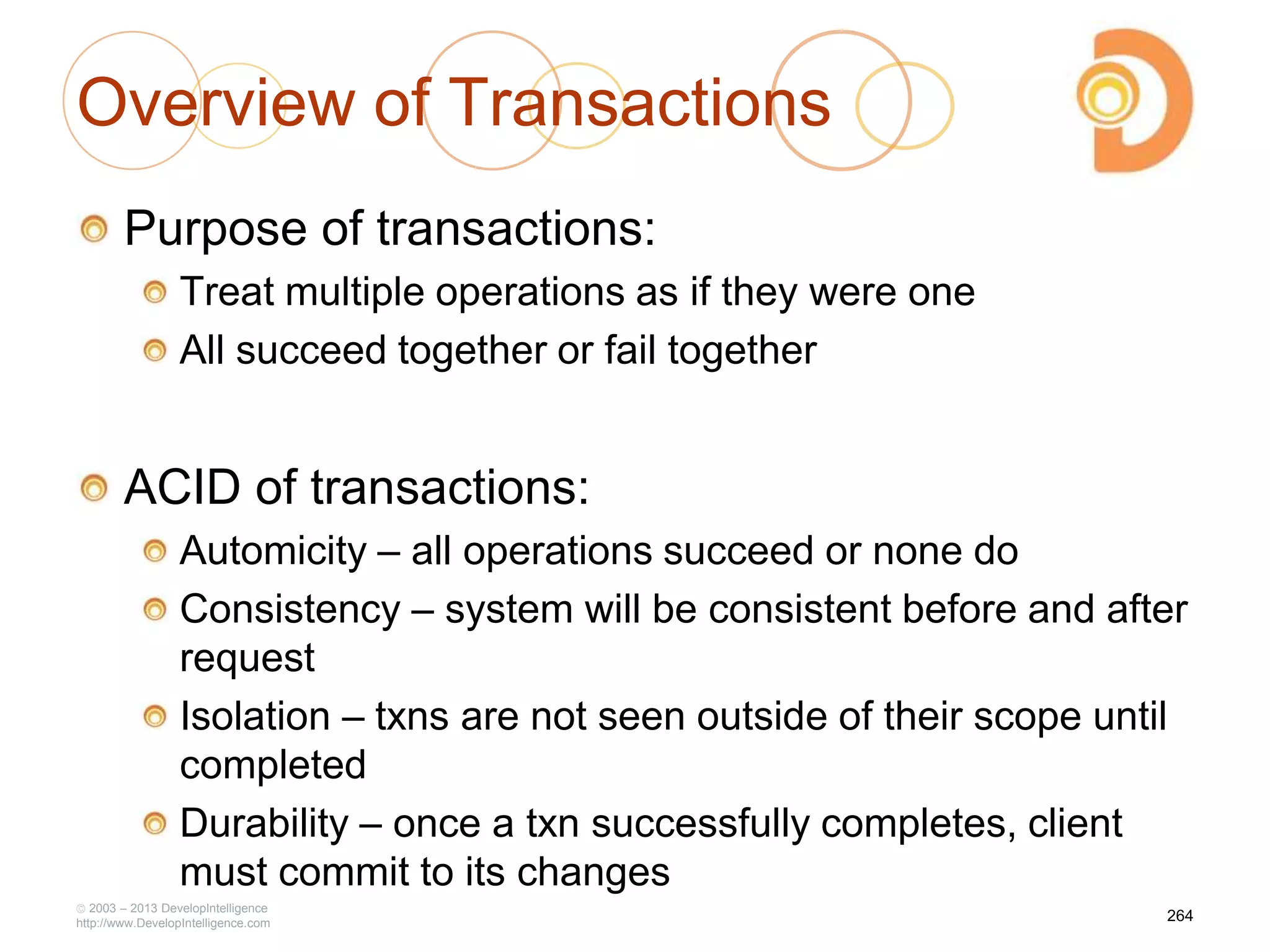 Overview of Transactions

Purpose of transactions:

Treat multiple operations as if they were one

All succeed together or fail together

ACID of transactions:

Automicity – all operations succeed or none do

Consistency – system will be consistent before and after request

Isolation – txns are not seen outside of their scope until completed

Durability – once a txn successfully completes, client must commit to its changes

© 2003 – 2013 DevelopIntelligence
http://www.DevelopIntelligence.com

264